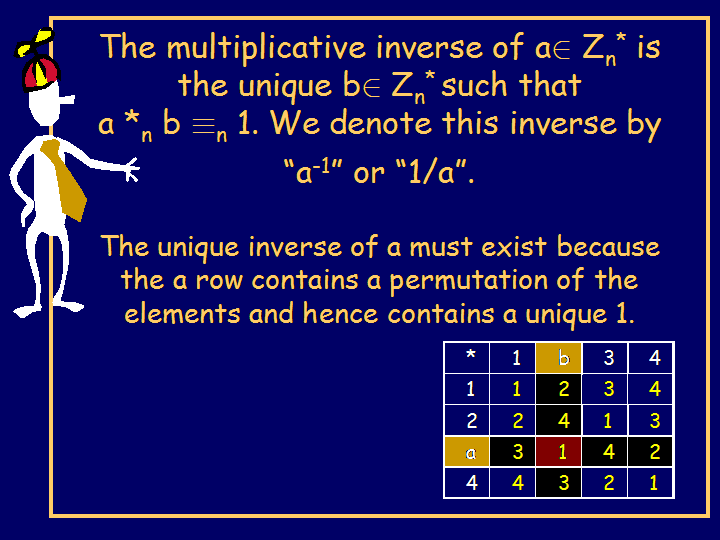 The multiplicative inverse of $a \in Z_n^*$ is the unique $b \in Z_n^*$ such that $a *_n b \equiv_n 1$. We denote this inverse by "$a^{-1}$" or "1/a".

The unique inverse of a must exist because the a row contains a permutation of the elements and hence contains a unique 1.

| * | 1 | b | 3 | 4 |
|---|---|---|---|---|
| 1 | 1 | 2 | 3 | 4 |
| 2 | 2 | 4 | 1 | 3 |
| a | 3 | 1 | 4 | 2 |
| 4 | 4 | 3 | 2 | 1 |